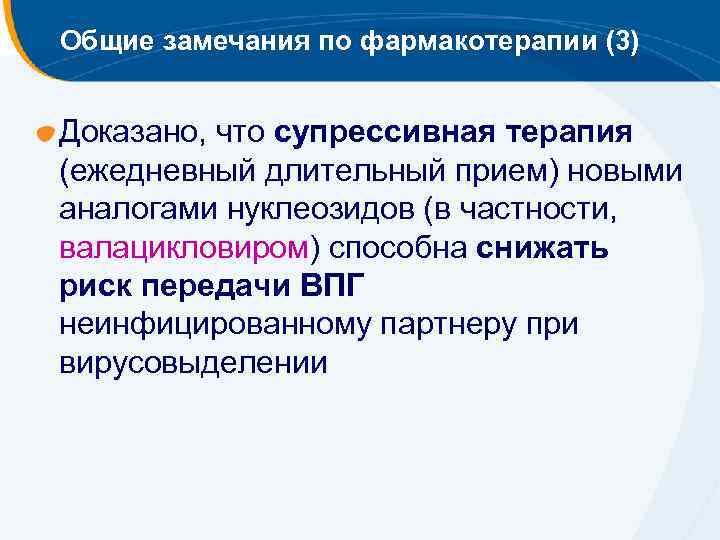 Общие замечания по фармакотерапии (3)

Доказано, что супрессивная терапия (ежедневный длительный прием) новыми аналогами нуклеозидов (в частности, валацикловиром) способна снижать риск передачи ВПГ неинфицированному партнеру при вирусовыделении